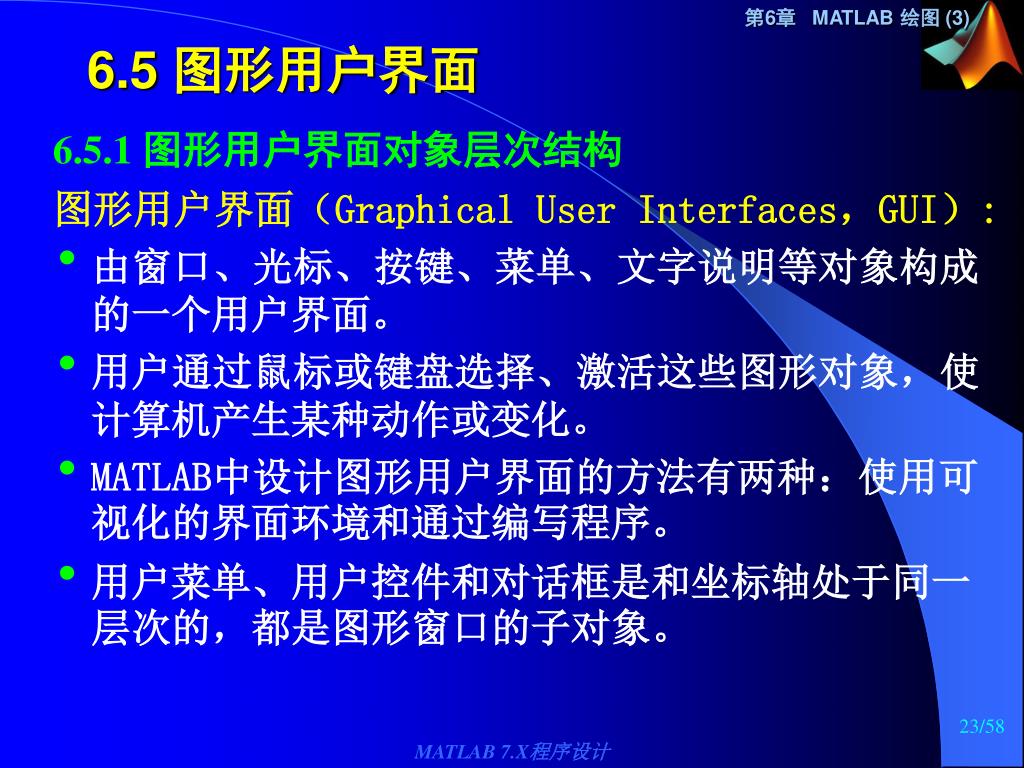 第6章 MATLAB 绘图 (3)

6.5 图形用户界面

6.5.1 图形用户界面对象层次结构

图形用户界面（Graphical User Interfaces，GUI）：

• 由窗口、光标、按键、菜单、文字说明等对象构成的一个用户界面。

• 用户通过鼠标或键盘选择、激活这些图形对象，使计算机产生某种动作或变化。

• MATLAB中设计图形用户界面的方法有两种：使用可视化的界面环境和通过编写程序。

• 用户菜单、用户控件和对话框是和坐标轴处于同一层次的，都是图形窗口的子对象。

23/58

MATLAB 7.X程序设计